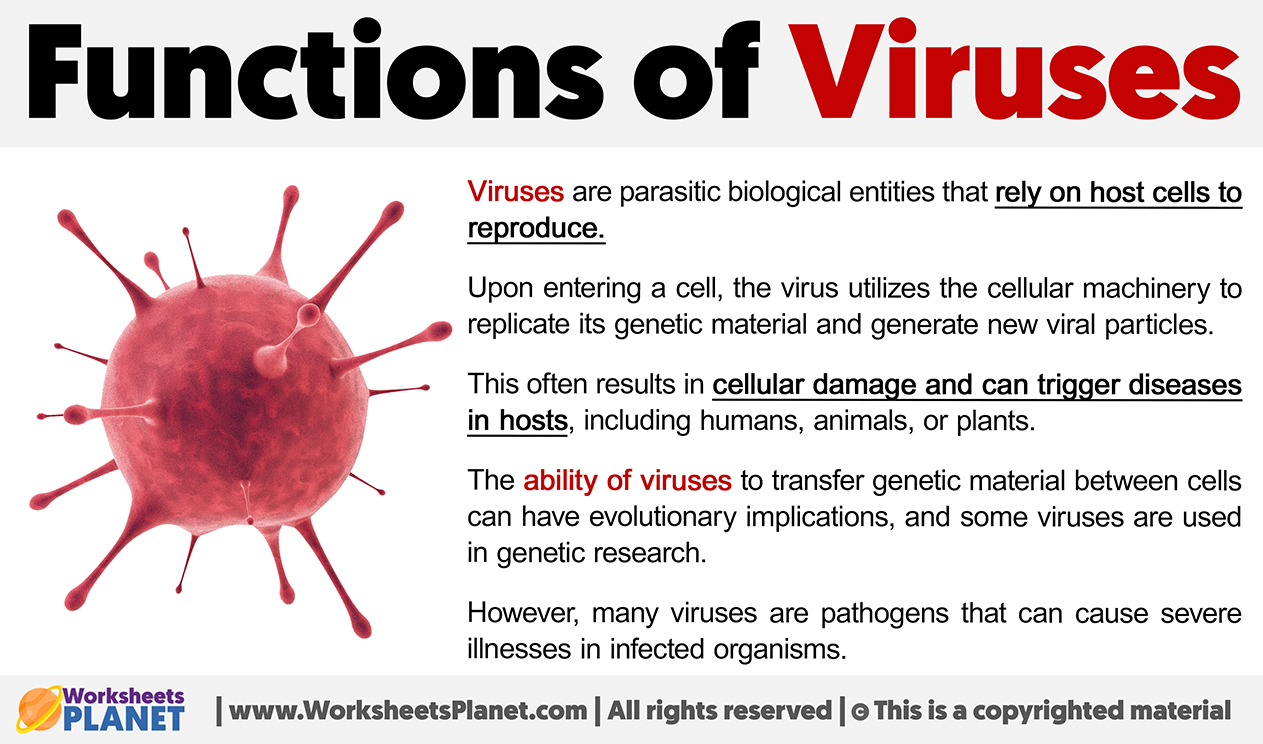 Functions of Viruses

Viruses are parasitic biological entities that rely on host cells to reproduce.

Upon entering a cell, the virus utilizes the cellular machinery to replicate its genetic material and generate new viral particles.

This often results in cellular damage and can trigger diseases in hosts, including humans, animals, or plants.

The ability of viruses to transfer genetic material between cells can have evolutionary implications, and some viruses are used in genetic research.

However, many viruses are pathogens that can cause severe illnesses in infected organisms.

Worksheets PLANET | www.WorksheetsPlanet.com | All rights reserved | © This is a copyrighted material